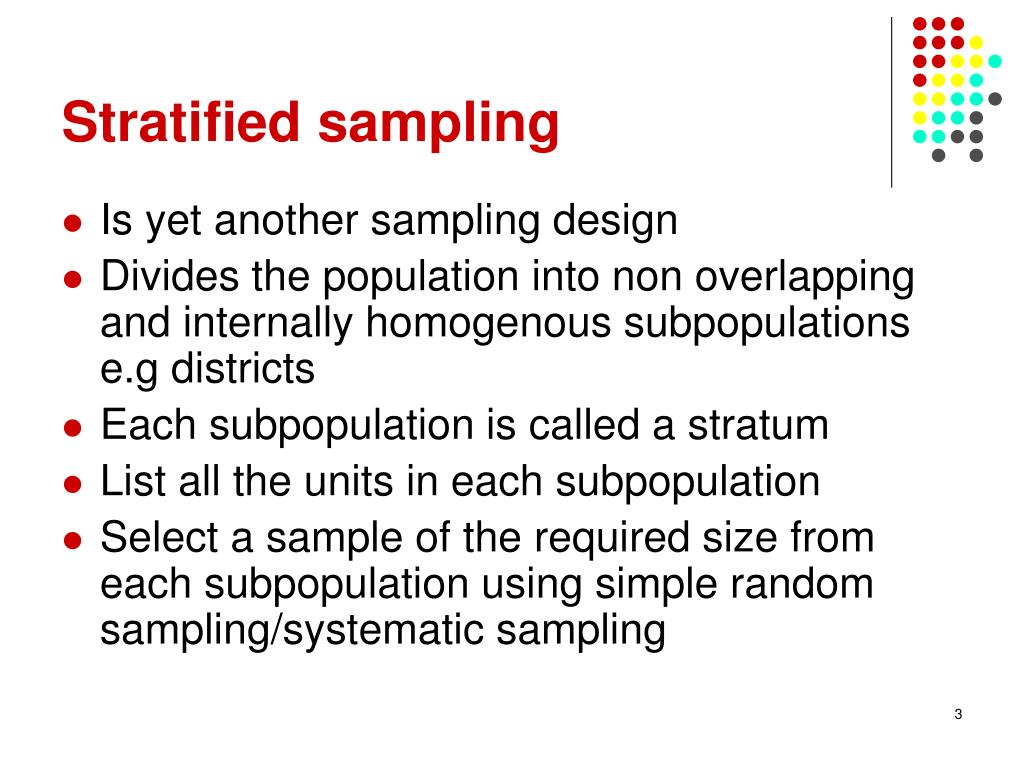 Stratified sampling

- Is yet another sampling design
- Divides the population into non overlapping and internally homogenous subpopulations e.g districts
- Each subpopulation is called a stratum
- List all the units in each subpopulation
- Select a sample of the required size from each subpopulation using simple random sampling/systematic sampling

3